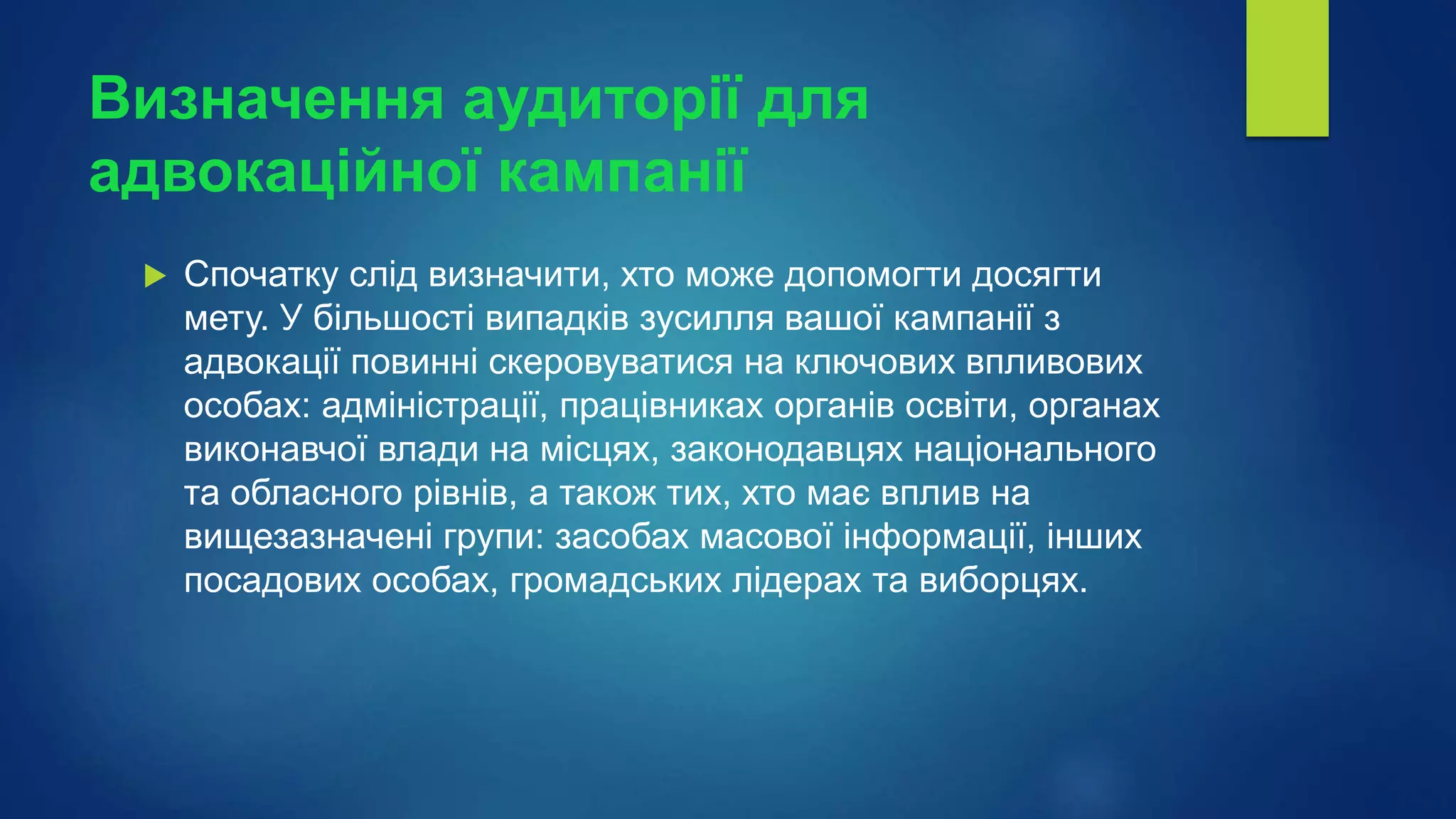 Визначення аудиторії для адвокаційної кампанії

Спочатку слід визначити, хто може допомогти досягти мету. У більшості випадків зусилля вашої кампанії з адвокації повинні скеровуватися на ключових впливових особах: адміністрації, працівниках органів освіти, органах виконавчої влади на місцях, законодавцях національного та обласного рівнів, а також тих, хто має вплив на вищезазначені групи: засобах масової інформації, інших посадових особах, громадських лідерах та виборцях.